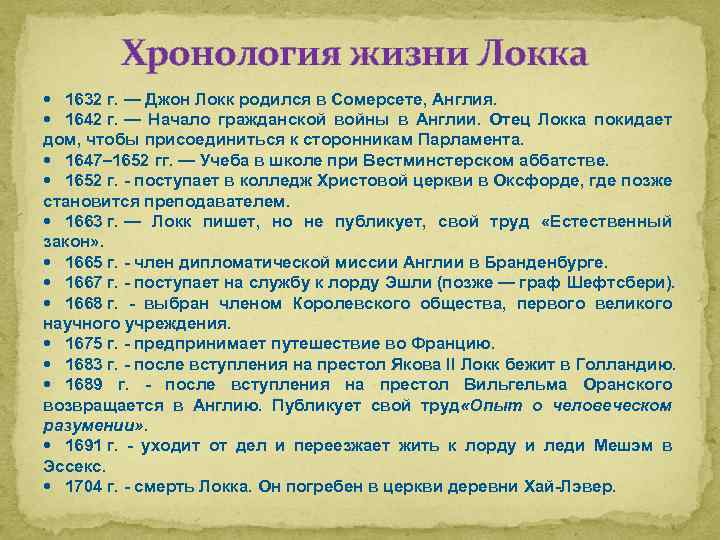 Хронология жизни Локка

• 1632 г. — Джон Локк родился в Сомерсете, Англия.
• 1642 г. — Начало гражданской войны в Англии. Отец Локка покидает дом, чтобы присоединиться к сторонникам Парламента.
• 1647–1652 гг. — Учеба в школе при Вестминстерском аббатстве.
• 1652 г. - поступает в колледж Христовой церкви в Оксфорде, где позже становится преподавателем.
• 1663 г. — Локк пишет, но не публикует, свой труд «Естественный закон».
• 1665 г. - член дипломатической миссии Англии в Бранденбурге.
• 1667 г. - поступает на службу к лорду Эшли (позже — граф Шефтсбери).
• 1668 г. - выбран членом Королевского общества, первого великого научного учреждения.
• 1675 г. - предпринимает путешествие во Францию.
• 1683 г. - после вступления на престол Якова II Локк бежит в Голландию.
• 1689 г. - после вступления на престол Вильгельма Оранского возвращается в Англию. Публикует свой труд«Опыт о человеческом разумении».
• 1691 г. - уходит от дел и переезжает жить к лорду и леди Мешэм в Эссекс.
• 1704 г. - смерть Локка. Он погребен в церкви деревни Хай-Лэвер.